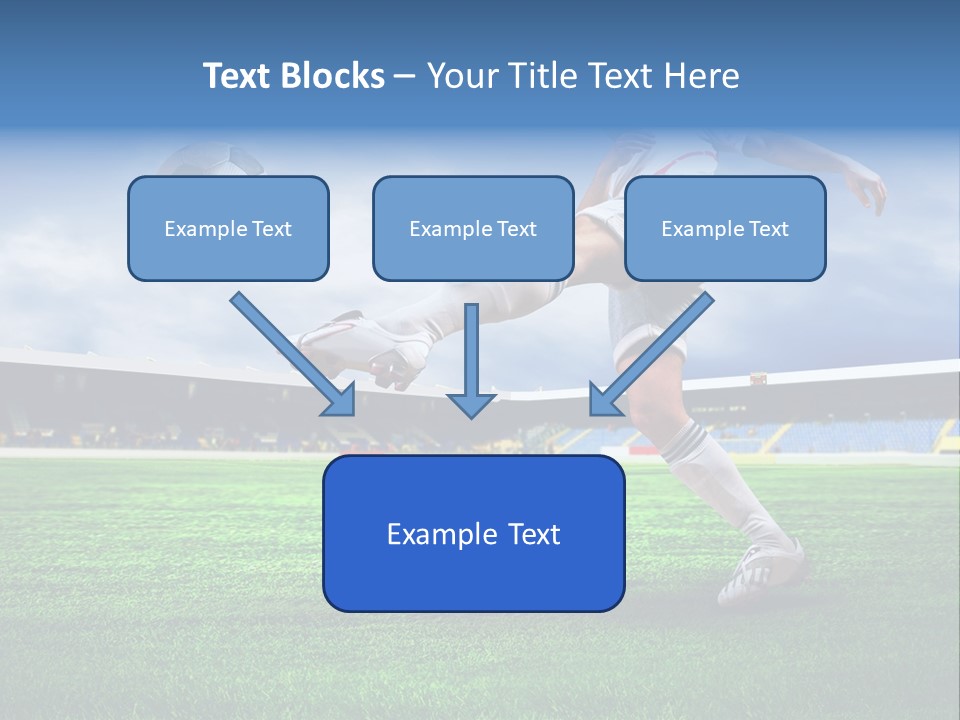 Text Blocks – Your Title Text Here

Example Text

Example Text

Example Text

Example Text